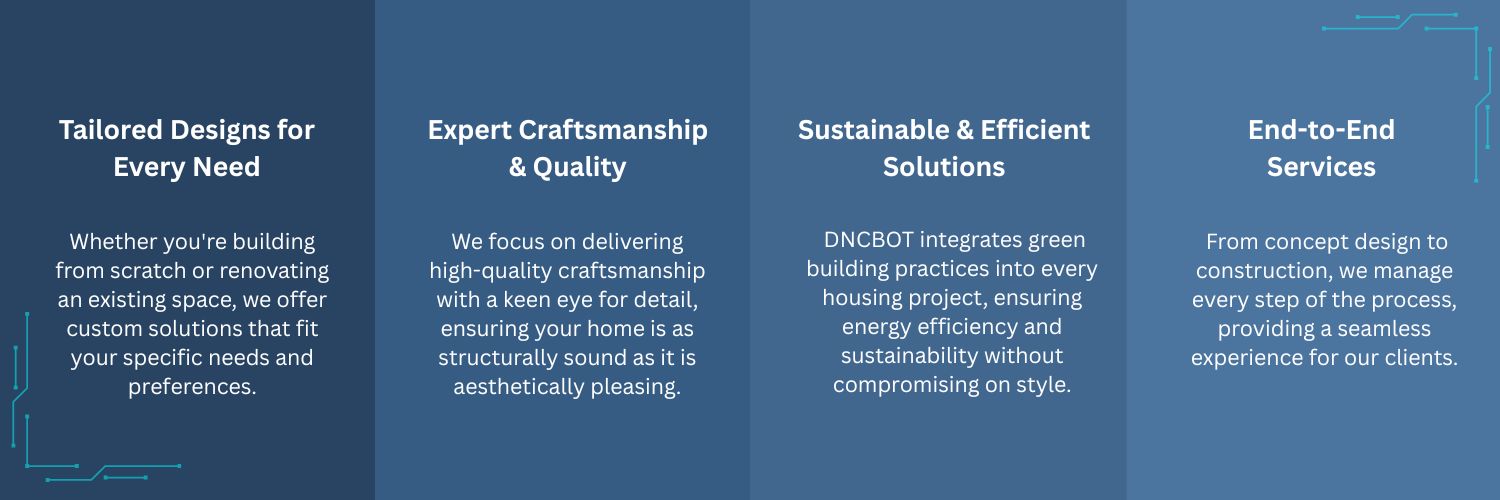 Tailored Designs for Every Need

Whether you're building from scratch or renovating an existing space, we offer custom solutions that fit your specific needs and preferences.

Expert Craftsmanship & Quality

We focus on delivering high-quality craftsmanship with a keen eye for detail, ensuring your home is as structurally sound as it is aesthetically pleasing.

Sustainable & Efficient Solutions

DNCBOT integrates green building practices into every housing project, ensuring energy efficiency and sustainability without compromising on style.

End-to-End Services

From concept design to construction, we manage every step of the process, providing a seamless experience for our clients.